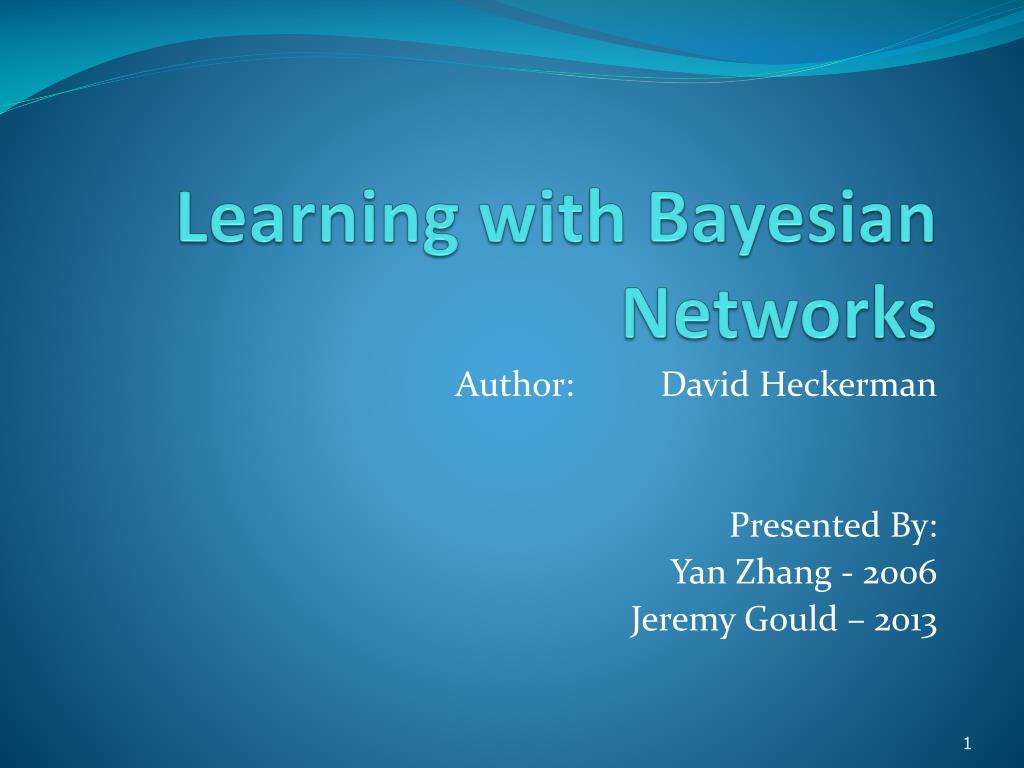 Learning with Bayesian Networks

Author: David Heckerman

Presented By:
Yan Zhang - 2006
Jeremy Gould – 2013

1